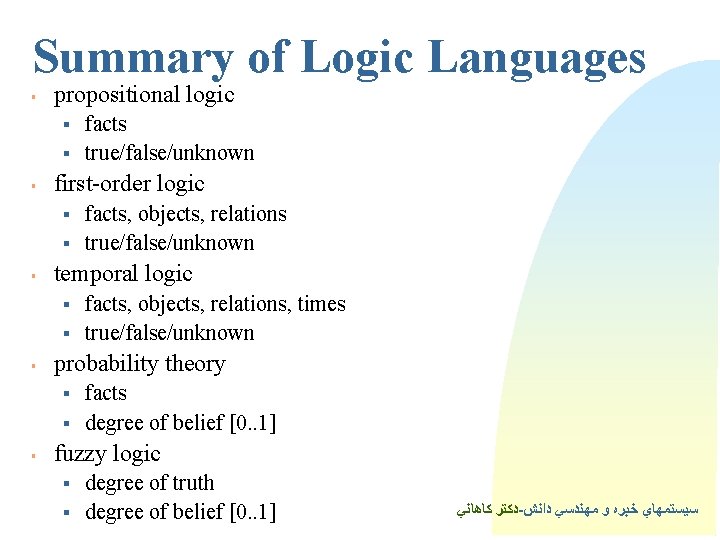 Summary of Logic Languages

- propositional logic
  - facts
  - true/false/unknown
- first-order logic
  - facts, objects, relations
  - true/false/unknown
- temporal logic
  - facts, objects, relations, times
  - true/false/unknown
- probability theory
  - facts
  - degree of belief [0..1]
- fuzzy logic
  - degree of truth
  - degree of belief [0..1]

سيستمهاي خبره و مهندسي دانش-دكتر كاهاني